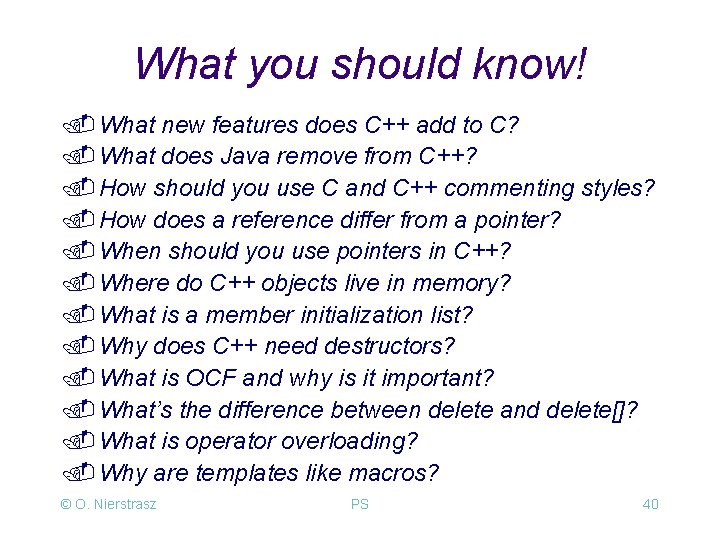 What you should know!

What new features does C++ add to C?
What does Java remove from C++?
How should you use C and C++ commenting styles?
How does a reference differ from a pointer?
When should you use pointers in C++?
Where do C++ objects live in memory?
What is a member initialization list?
Why does C++ need destructors?
What is OCF and why is it important?
What's the difference between delete and delete[]?
What is operator overloading?
Why are templates like macros?

© O. Nierstrasz PS 40